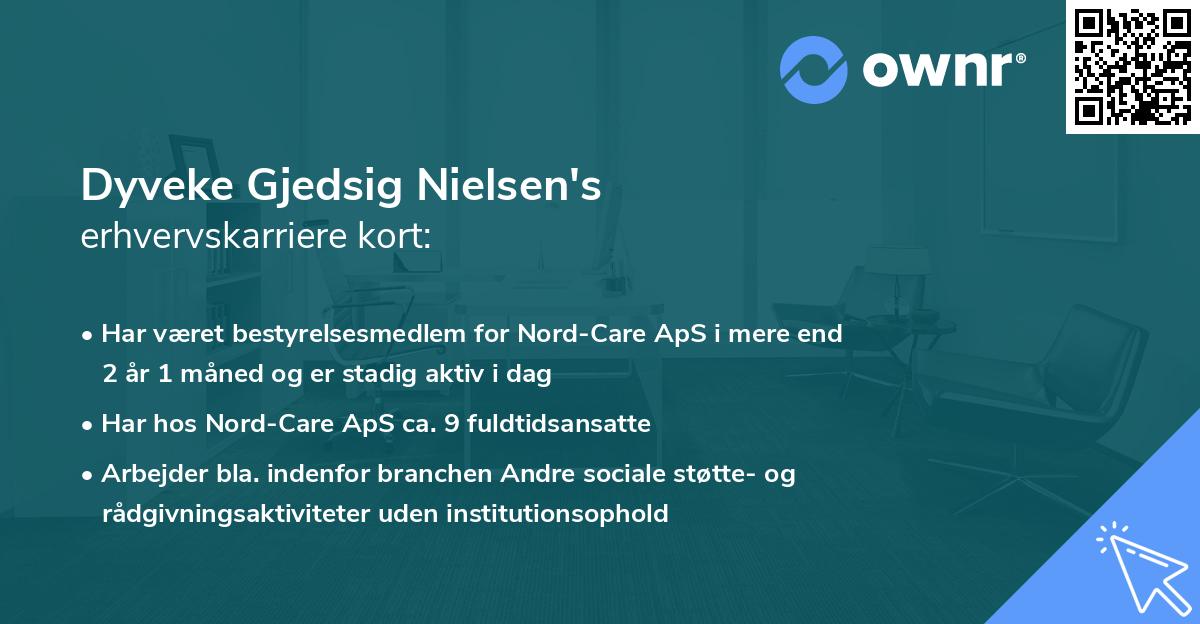 ownr®

Dyveke Gjedsig Nielsen's
erhvervskarriere kort:

• Har været bestyrelsesmedlem for Nord-Care ApS i mere end 2 år 1 måned og er stadig aktiv i dag
• Har hos Nord-Care ApS ca. 9 fuldtidsansatte
• Arbejder bla. indenfor branchen Andre sociale støtte- og rådgivningsaktiviteter uden institutionsophold